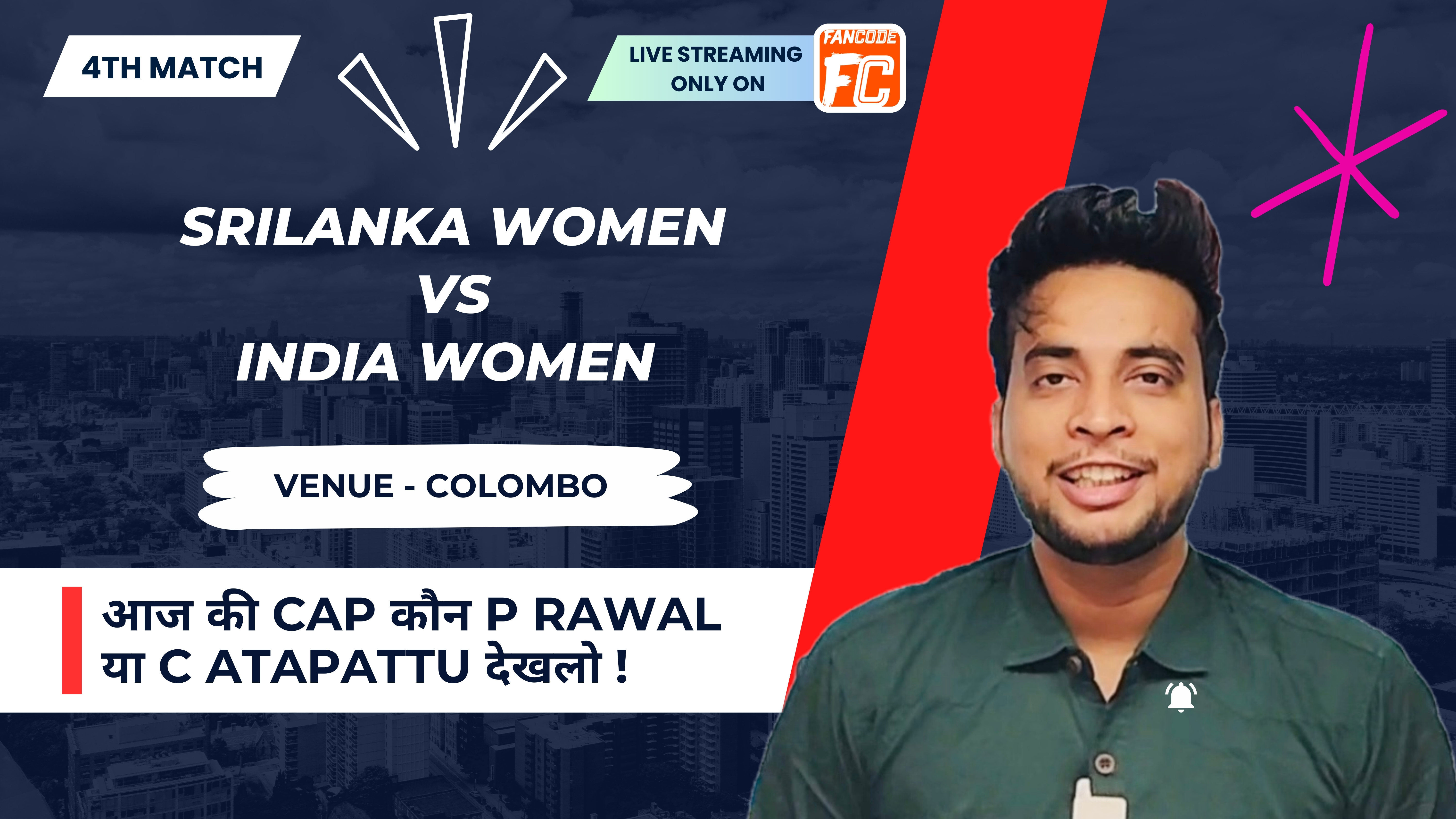 4TH MATCH

LIVE STREAMING ONLY ON

FANCODE

FC

SRILANKA WOMEN VS INDIA WOMEN

VENUE - COLOMBO

आज की CAP कौन P RAWAL या C ATAPATTU देखलो !